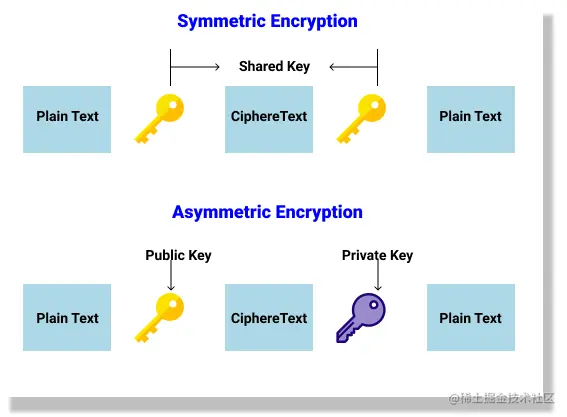 Symmetric Encryption

Shared Key

Plain Text

CiphereText

Plain Text

Asymmetric Encryption

Public Key

Private Key

Plain Text

CiphereText

Plain Text

@稀土掘金技术社区